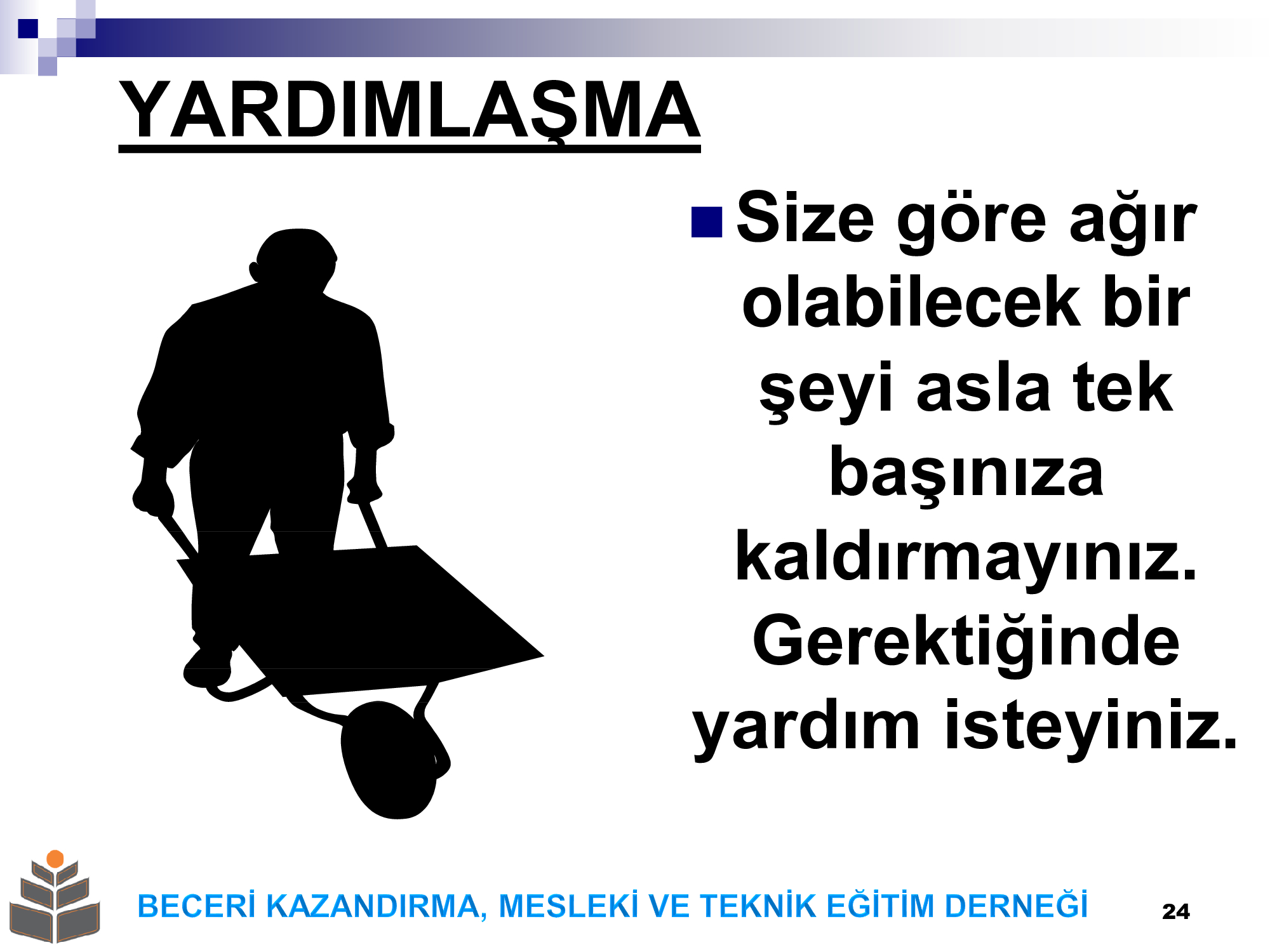 YARDIMLAŞMA

Size göre ağır olabilecek bir şeyi asla tek başınıza kaldırmayınız. Gerektiğinde yardım isteyiniz.

BECERİ KAZANDIRMA, MESLEKİ VE TEKNİK EĞİTİM DERNEĞİ

24